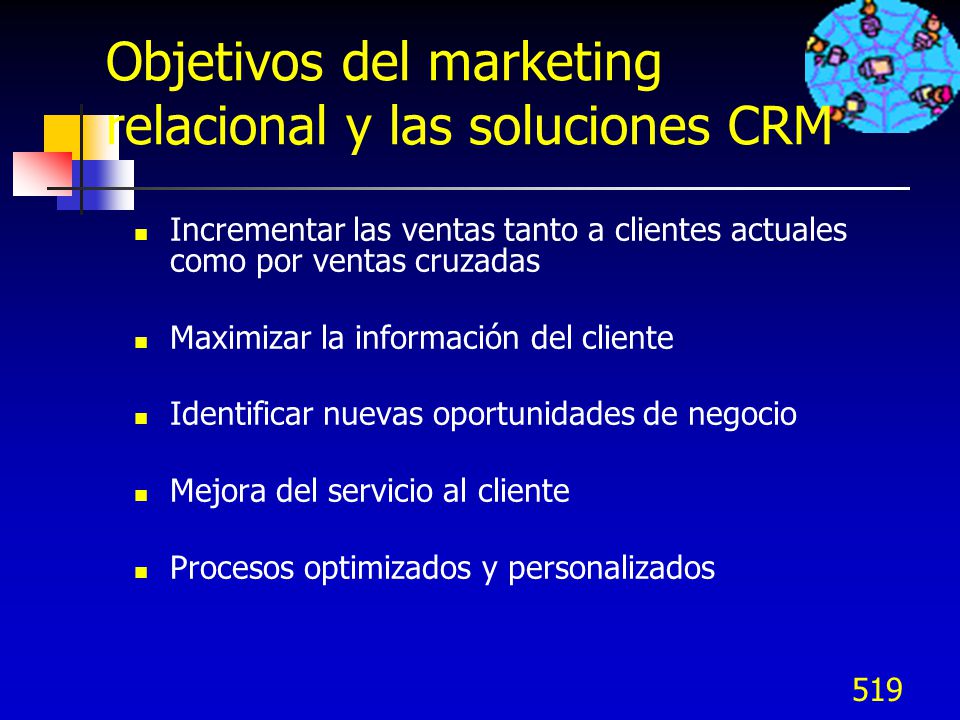 Objetivos del marketing relacional y las soluciones CRM

- Incrementar las ventas tanto a clientes actuales como por ventas cruzadas
- Maximizar la información del cliente
- Identificar nuevas oportunidades de negocio
- Mejora del servicio al cliente
- Procesos optimizados y personalizados

519